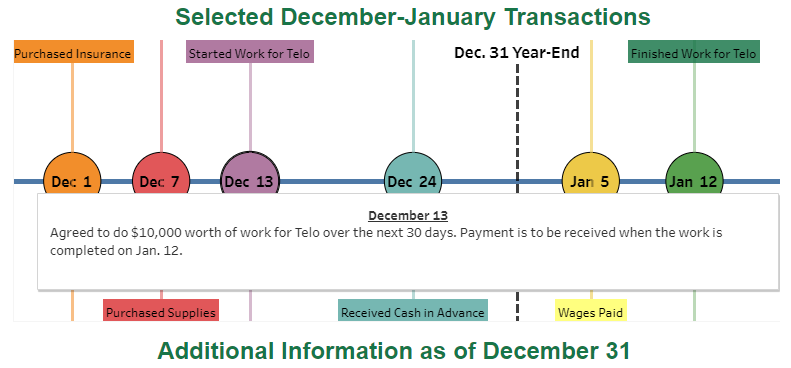 Selected December-January Transactions

Purchased Insurance

Started Work for Telo

Dec. 31 Year-End

Finished Work for Telo

Dec 1

Dec 7

Dec 13

Dec 24

Jan 5

Jan 12

December 13

Agreed to do $10,000 worth of work for Telo over the next 30 days. Payment is to be received when the work is completed on Jan. 12.

Purchased Supplies

Received Cash in Advance

Wages Paid

Additional Information as of December 31